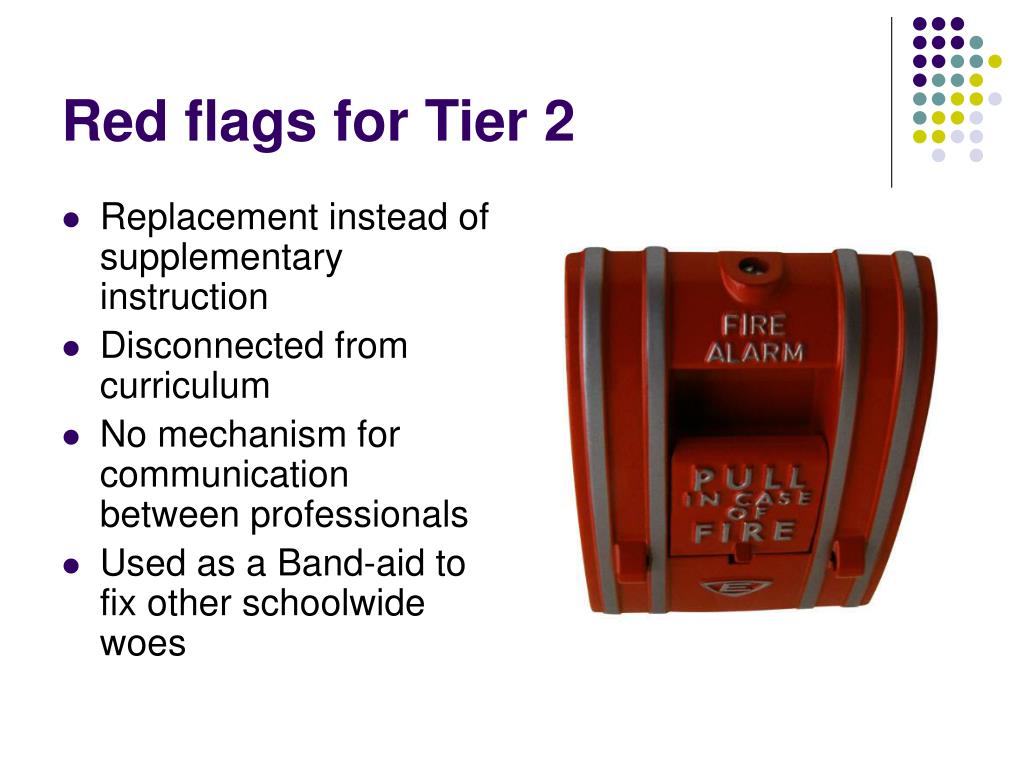 Red flags for Tier 2

- Replacement instead of supplementary instruction
- Disconnected from curriculum
- No mechanism for communication between professionals
- Used as a Band-aid to fix other schoolwide woes

FIRE ALARM

PULL IN CASE OF FIRE